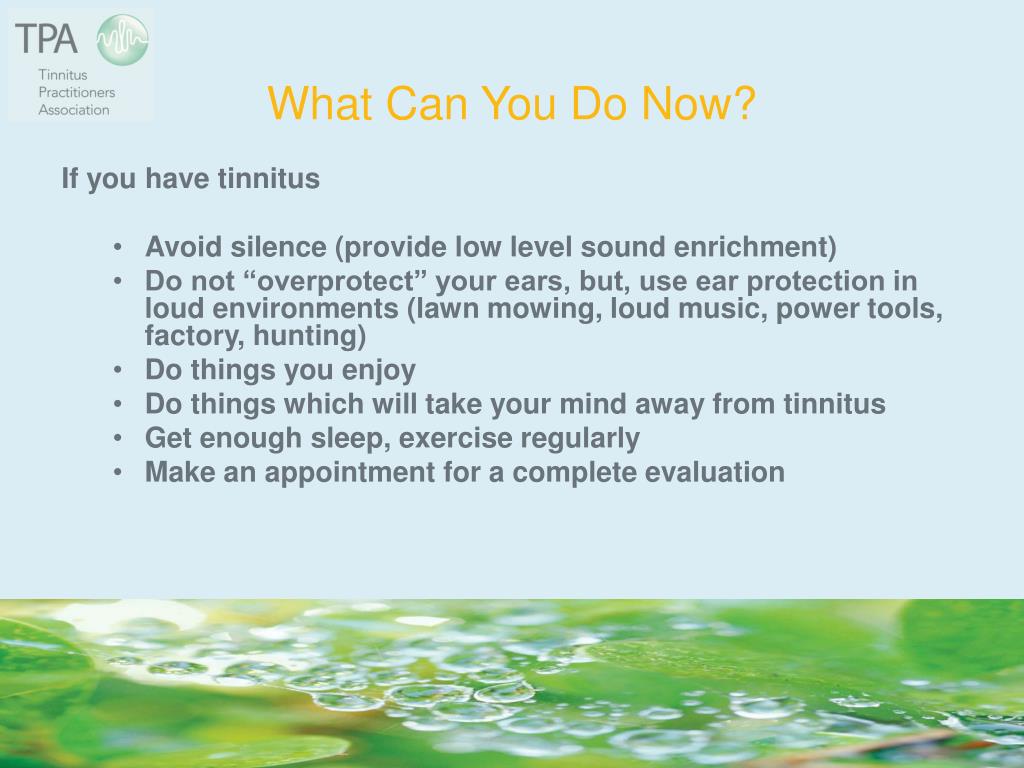 TPA
Tinnitus Practitioners Association

What Can You Do Now?

If you have tinnitus

• Avoid silence (provide low level sound enrichment)
• Do not “overprotect” your ears, but, use ear protection in loud environments (lawn mowing, loud music, power tools, factory, hunting)
• Do things you enjoy
• Do things which will take your mind away from tinnitus
• Get enough sleep, exercise regularly
• Make an appointment for a complete evaluation